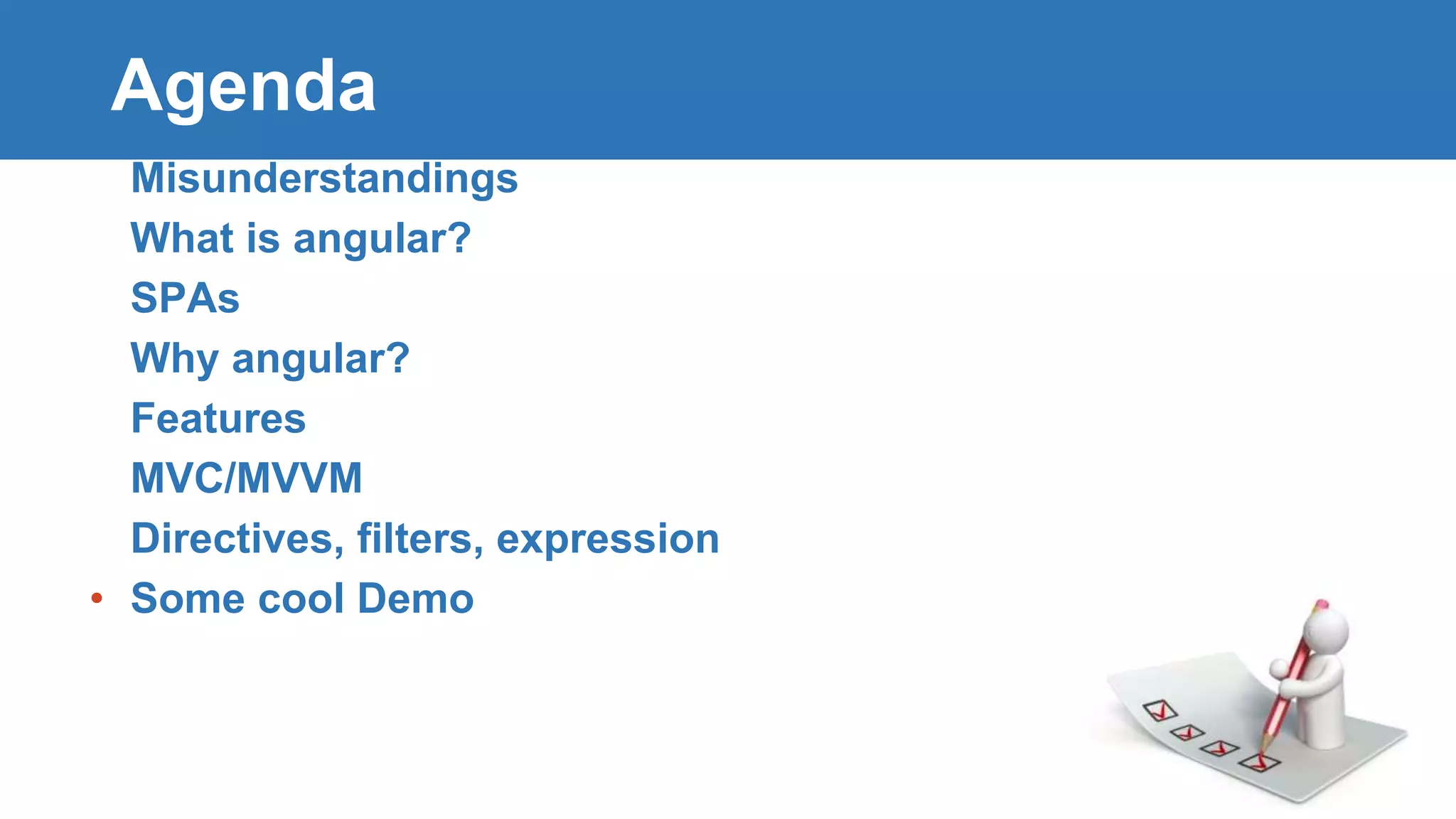 Agenda

Misunderstandings
What is angular?
SPAs
Why angular?
Features
MVC/MVVM
Directives, filters, expression
• Some cool Demo